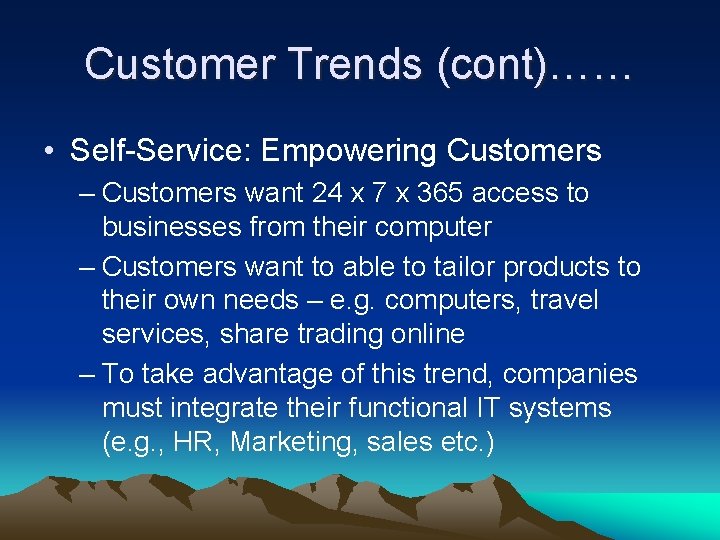 Customer Trends (cont)……

• Self-Service: Empowering Customers

– Customers want 24 x 7 x 365 access to businesses from their computer

– Customers want to able to tailor products to their own needs – e.g. computers, travel services, share trading online

– To take advantage of this trend, companies must integrate their functional IT systems (e.g., HR, Marketing, sales etc.)